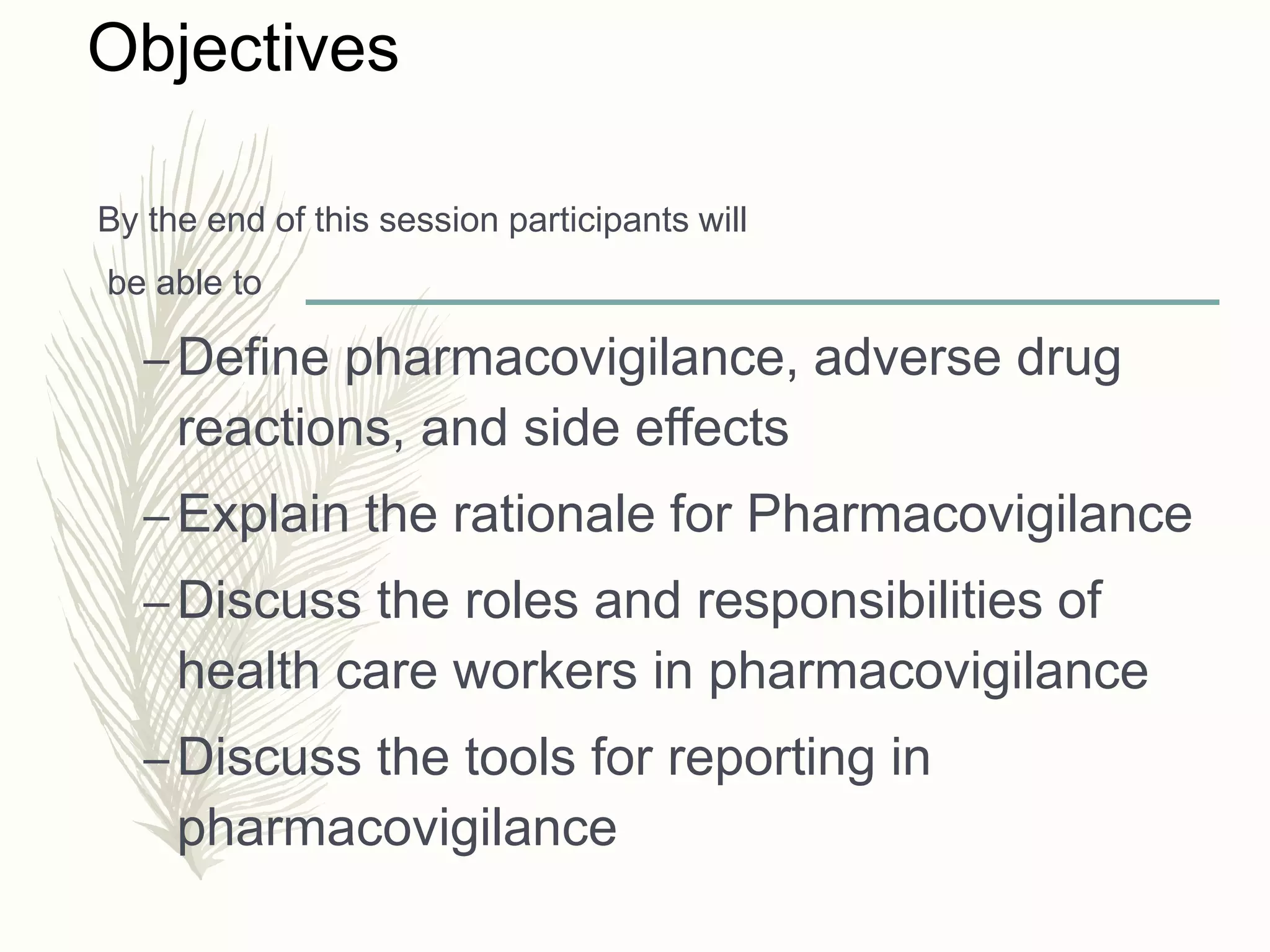 Objectives

By the end of this session participants will be able to

– Define pharmacovigilance, adverse drug reactions, and side effects
– Explain the rationale for Pharmacovigilance
– Discuss the roles and responsibilities of health care workers in pharmacovigilance
– Discuss the tools for reporting in pharmacovigilance